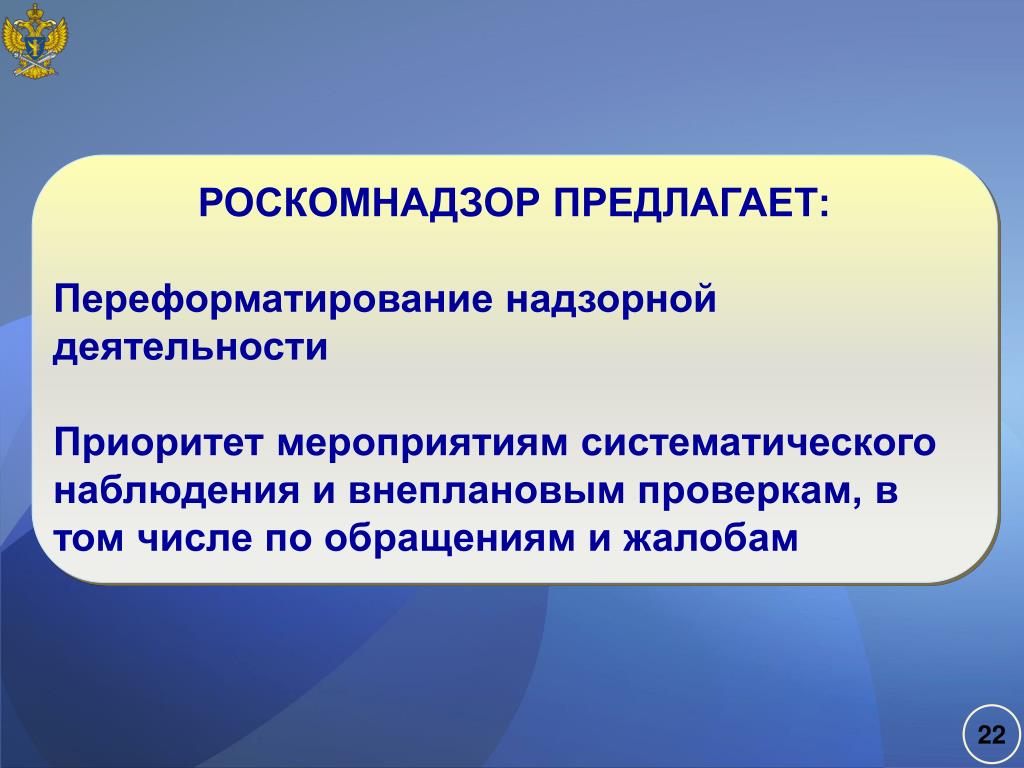 РОСКОМНАДЗОР ПРЕДЛАГАЕТ:

Переформатирование надзорной деятельности

Приоритет мероприятиям систематического наблюдения и внеплановым проверкам, в том числе по обращениям и жалобам

22